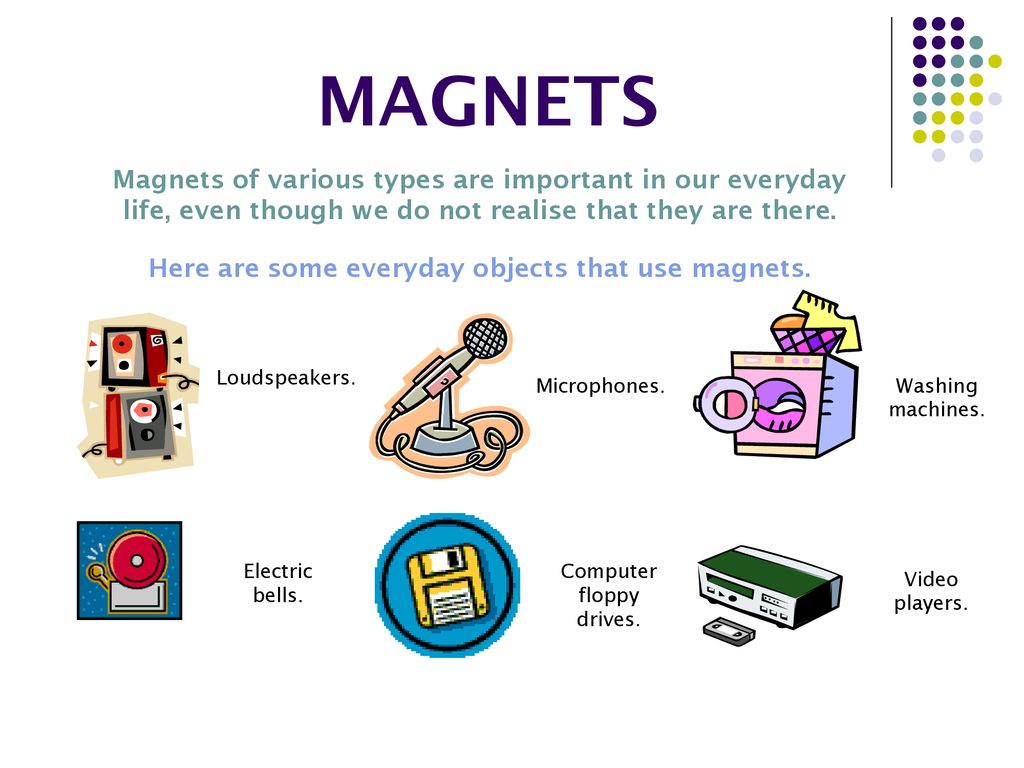 MAGNETS

Magnets of various types are important in our everyday life, even though we do not realise that they are there.

Here are some everyday objects that use magnets.

Loudspeakers.

Microphones.

Washing machines.

Electric bells.

Computer floppy drives.

Video players.